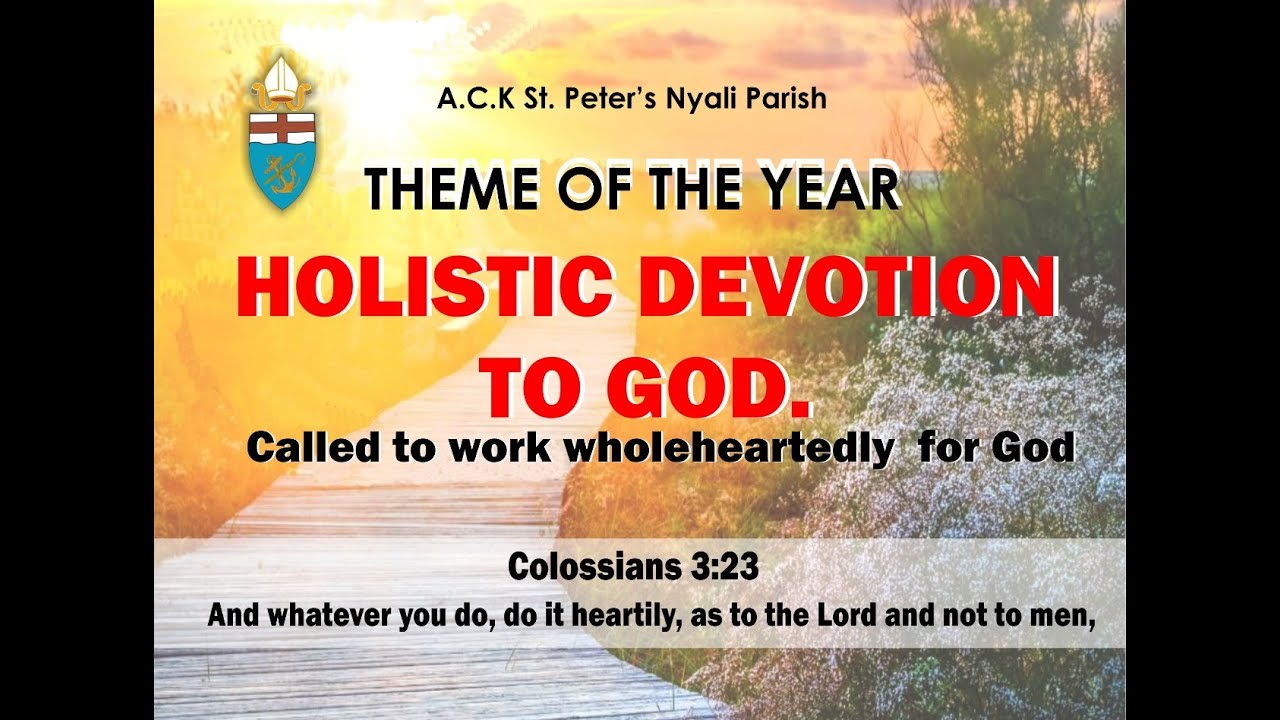 A.C.K St. Peter's Nyali Parish

THEME OF THE YEAR

HOLISTIC DEVOTION TO GOD.

Called to work wholeheartedly for God

Colossians 3:23

And whatever you do, do it heartily, as to the Lord and not to men,